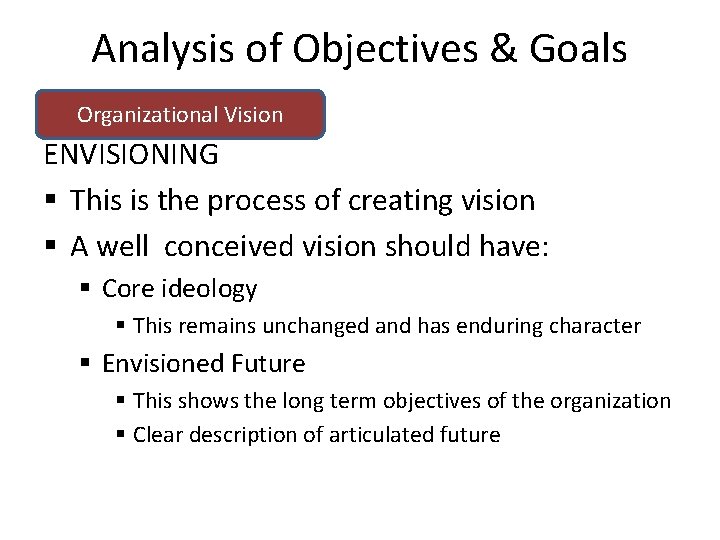 Analysis of Objectives & Goals

Organizational Vision

ENVISIONING

• This is the process of creating vision
• A well  conceived vision should have:
• Core ideology
• This remains unchanged and has enduring character
• Envisioned Future
• This shows the long term objectives of the organization
• Clear description of articulated future